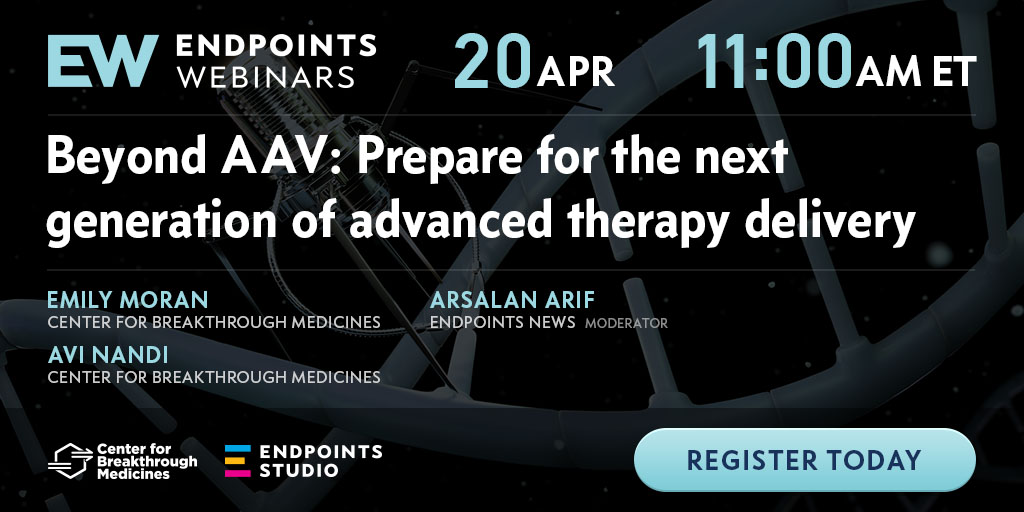 EW ENDPOINTS WEBINARS

20 APR

11:00 AM ET

Beyond AAV: Prepare for the next generation of advanced therapy delivery

EMILY MORAN
CENTER FOR BREAKTHROUGH MEDICINES

AVI NANDI
CENTER FOR BREAKTHROUGH MEDICINES

ARSALAN ARIF
ENDPOINTS NEWS MODERATOR

Center for Breakthrough Medicines

ENDPOINTS STUDIO

REGISTER TODAY